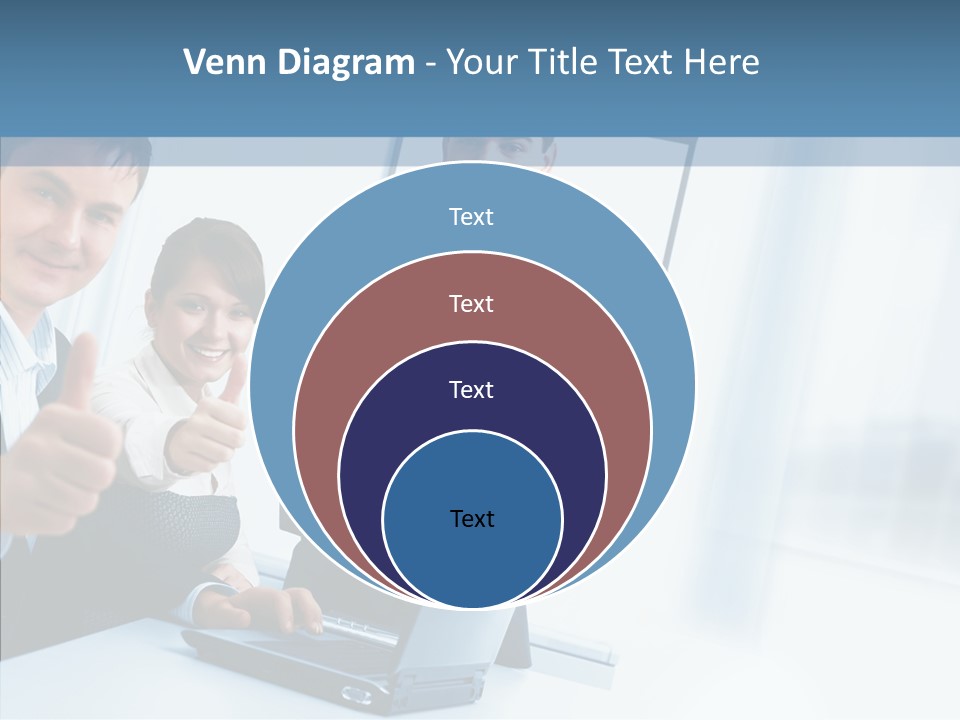 Venn Diagram - Your Title Text Here

Text

Text

Text

Text